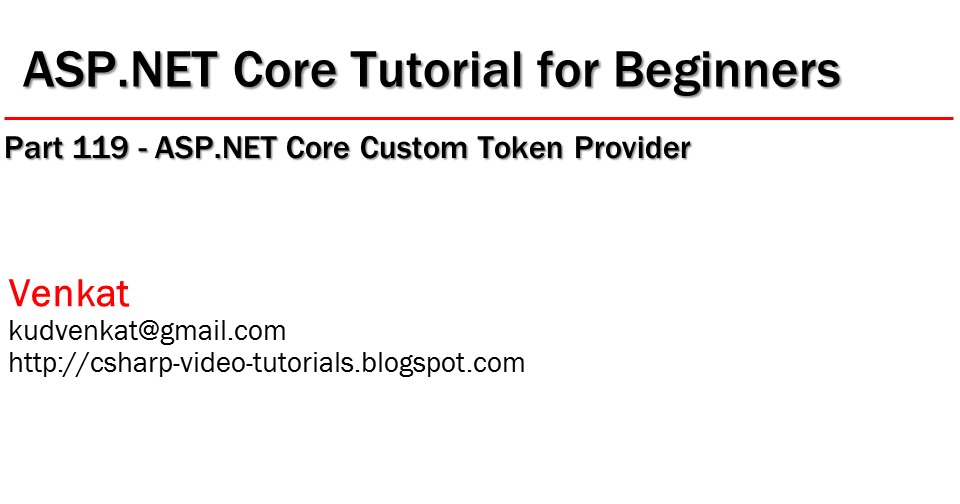 ASP.NET Core Tutorial for Beginners

Part 119 - ASP.NET Core Custom Token Provider

Venkat
kudvenkat@gmail.com
http://csharp-video-tutorials.blogspot.com